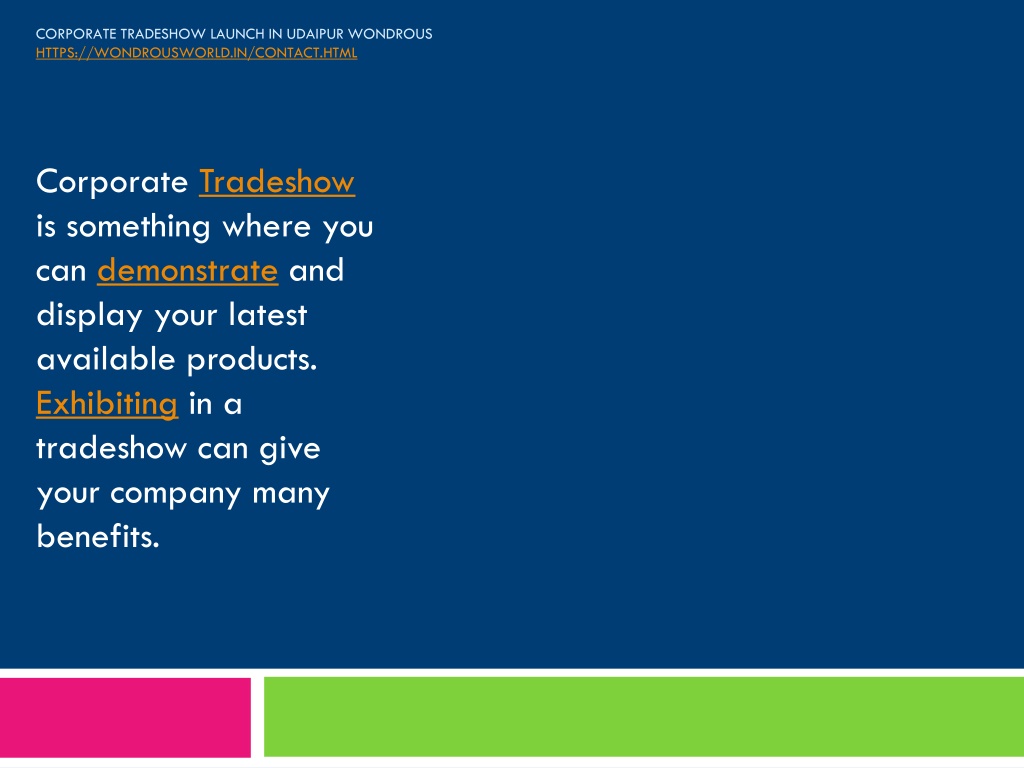 CORPORATE TRADESHOW LAUNCH IN UDAIPUR WONDROUS
HTTPS://WONDROUSWORLD.IN/CONTACT.HTML

Corporate Tradeshow is something where you can demonstrate and display your latest available products. Exhibiting in a tradeshow can give your company many benefits.